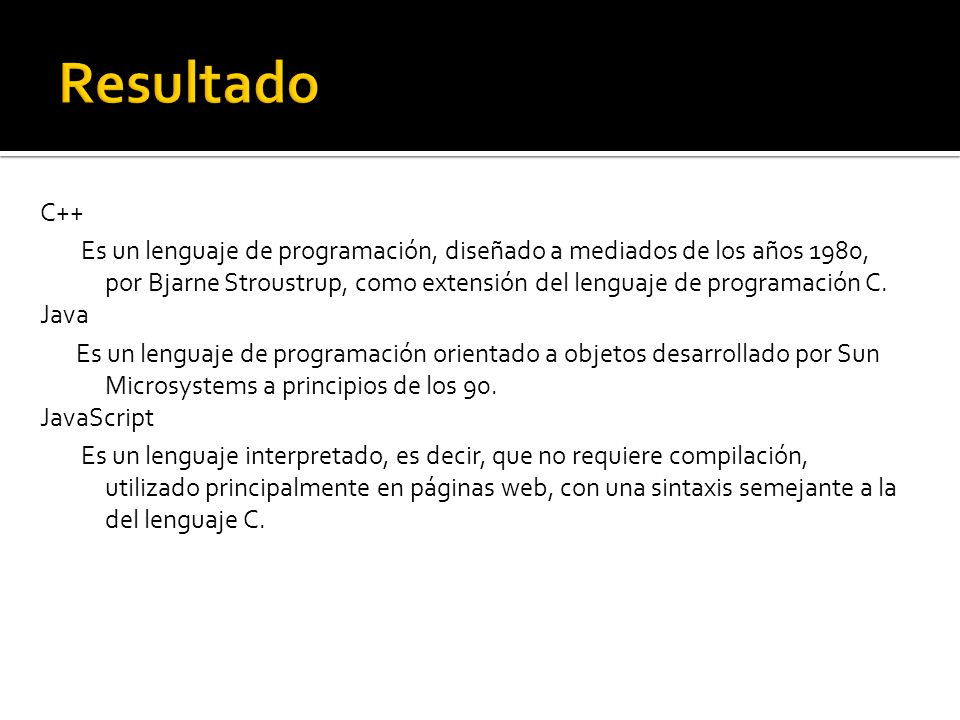 Resultado

C++

Es un lenguaje de programación, diseñado a mediados de los años 1980, por Bjarne Stroustrup, como extensión del lenguaje de programación C.

Java

Es un lenguaje de programación orientado a objetos desarrollado por Sun Microsystems a principios de los 90.

JavaScript

Es un lenguaje interpretado, es decir, que no requiere compilación, utilizado principalmente en páginas web, con una sintaxis semejante a la del lenguaje C.